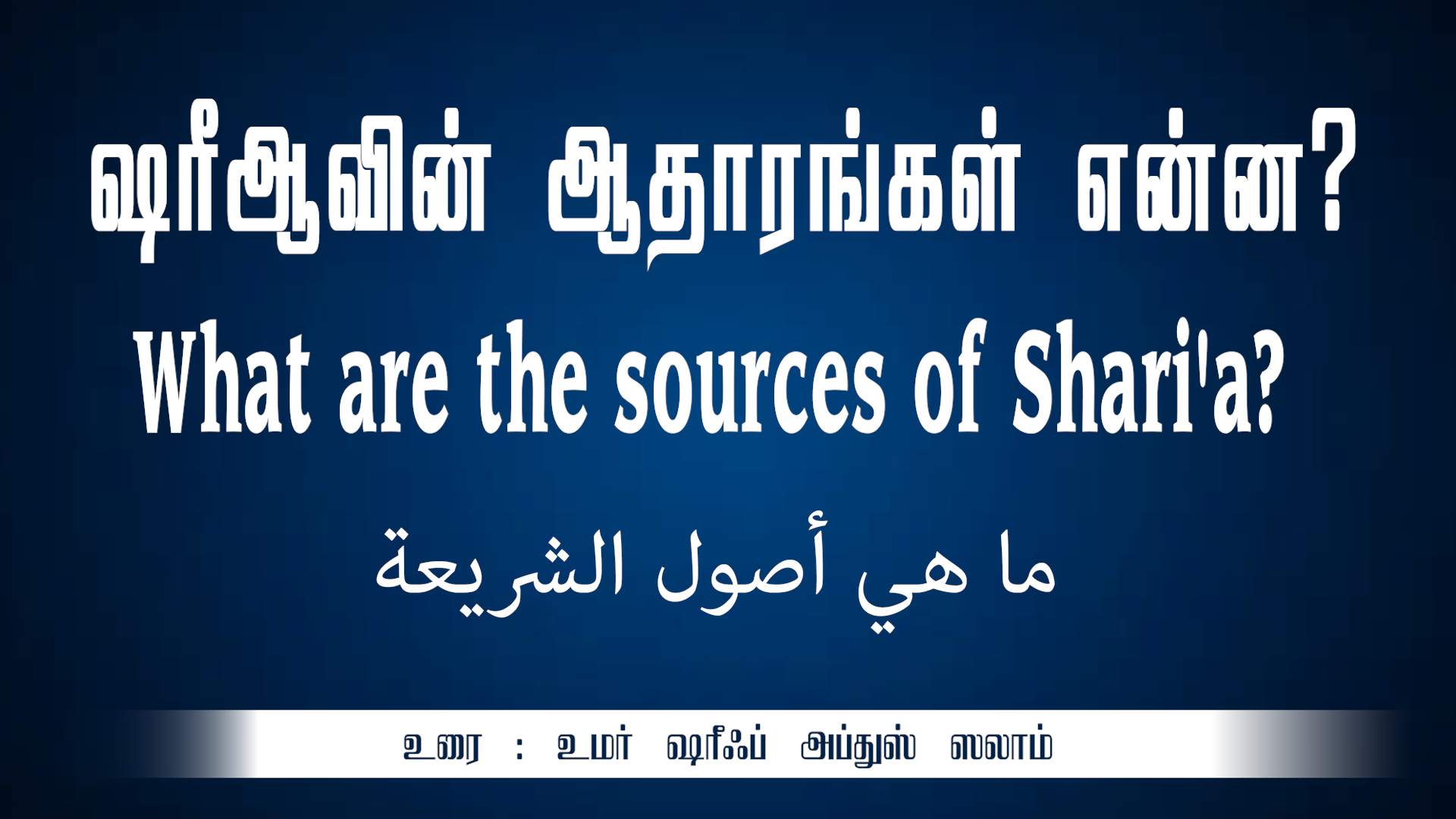 ஷரீஆவின் ஆதாரங்கள் என்ன?
What are the sources of Shari'a?
ما هي أصول الشريعة

உரை : உமர் ஷரீஃப் அப்துஸ் ஸலாம்